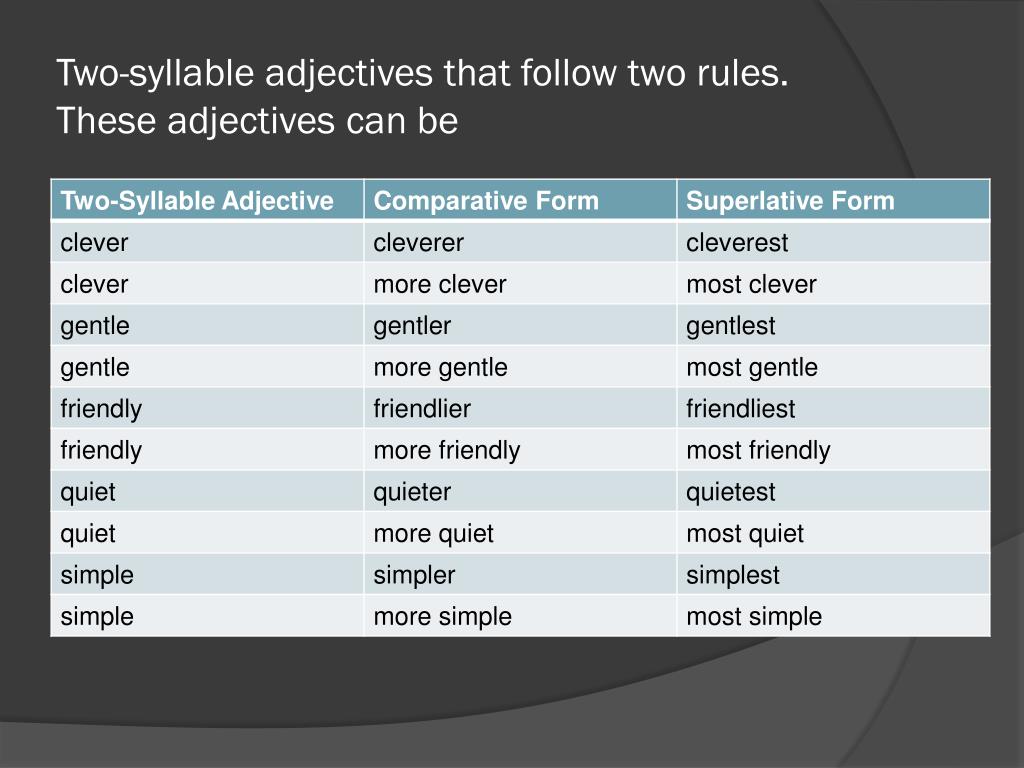 Two-syllable adjectives that follow two rules. These adjectives can be

| Two-Syllable Adjective | Comparative Form | Superlative Form |
|---|---|---|
| clever | cleverer | cleverest |
| clever | more clever | most clever |
| gentle | gentler | gentlest |
| gentle | more gentle | most gentle |
| friendly | friendlier | friendliest |
| friendly | more friendly | most friendly |
| quiet | quieter | quietest |
| quiet | more quiet | most quiet |
| simple | simpler | simplest |
| simple | more simple | most simple |